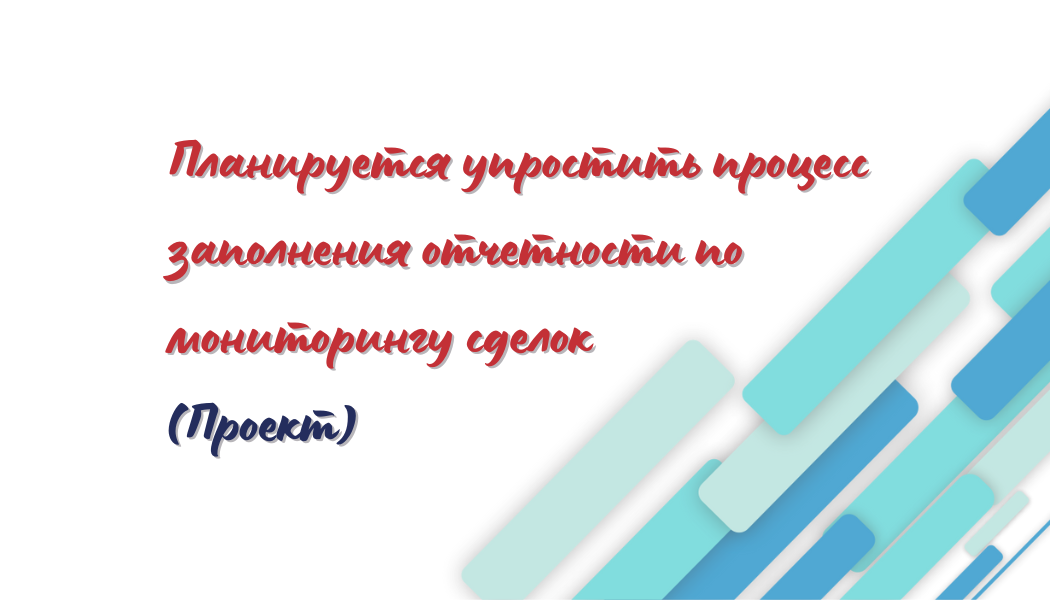 Планируется упростить процесс заполнения отчетности по мониторингу сделок

(Проект)